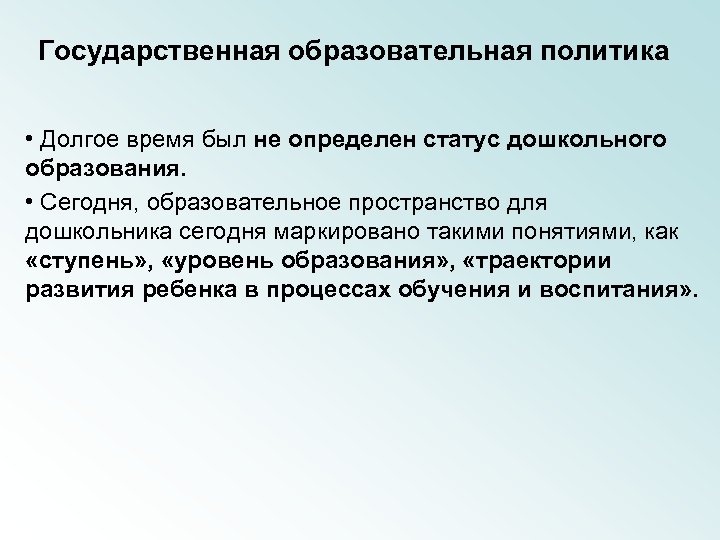 Государственная образовательная политика

• Долгое время был не определен статус дошкольного образования.

• Сегодня, образовательное пространство для дошкольника сегодня маркировано такими понятиями, как «ступень», «уровень образования», «траектории развития ребенка в процессах обучения и воспитания».